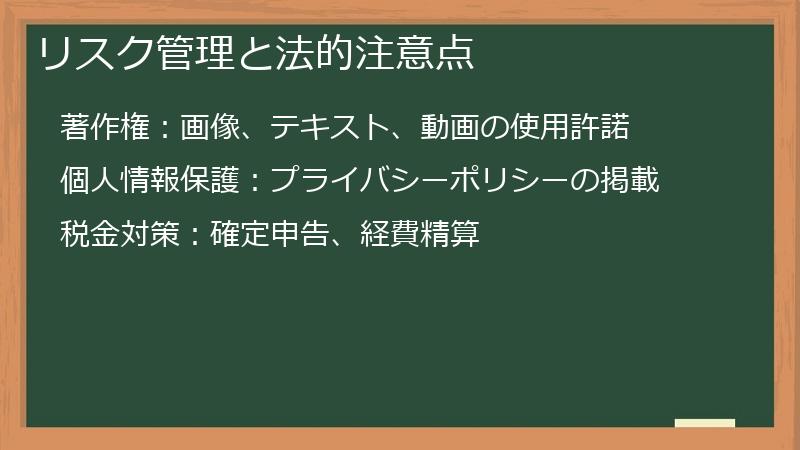 リスク管理と法的注意点

著作権：画像、テキスト、動画の使用許諾

個人情報保護：プライバシーポリシーの掲載

税金対策：確定申告、経費精算